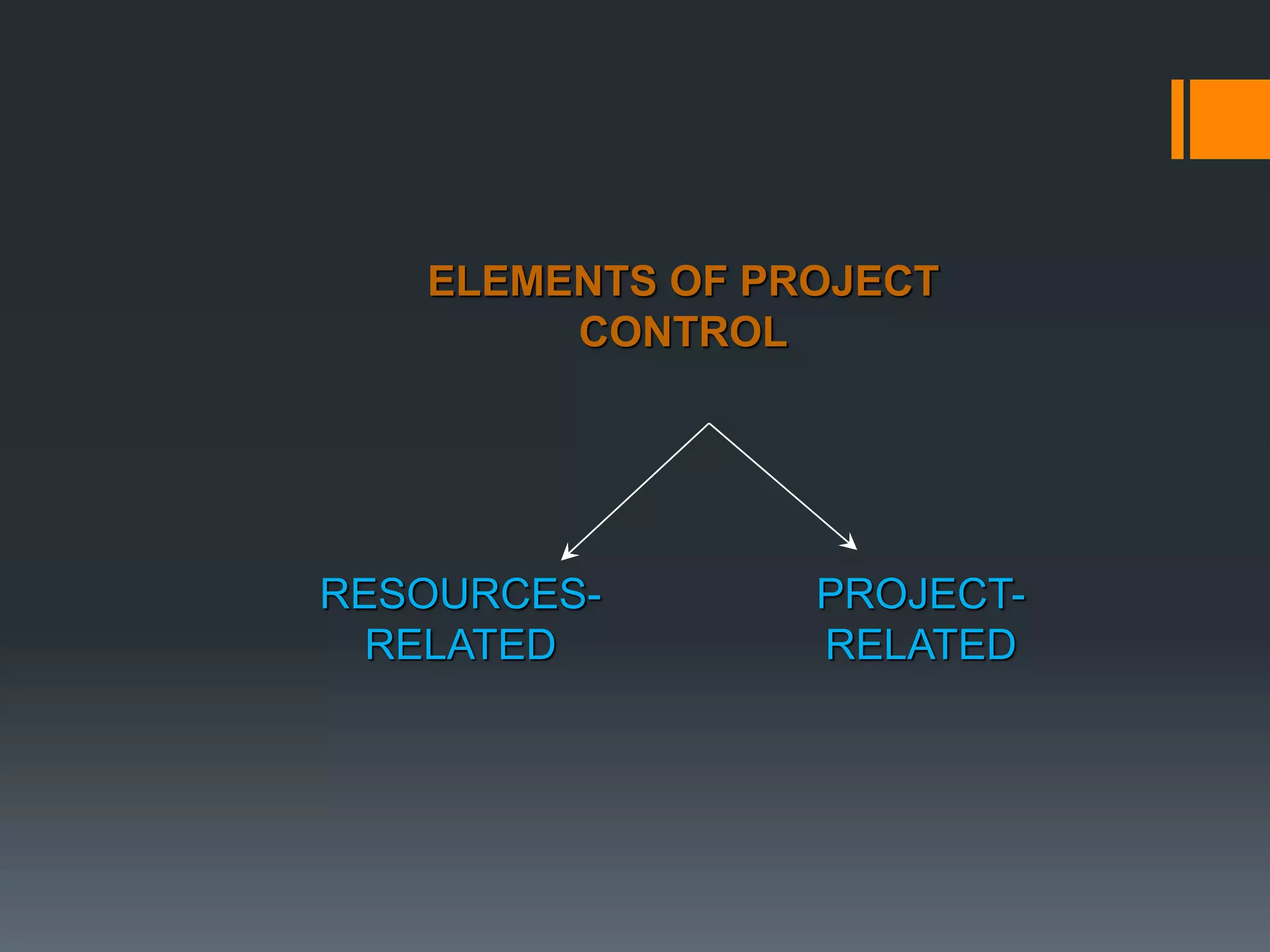 ELEMENTS OF PROJECT CONTROL

RESOURCES-RELATED

PROJECT-RELATED